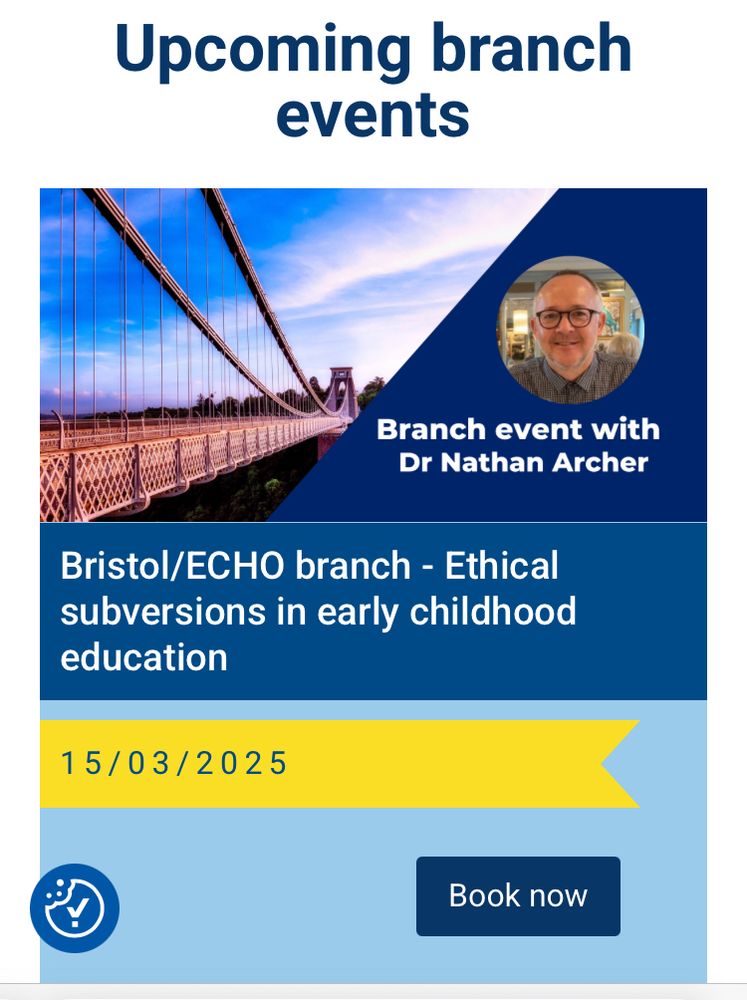 Upcoming branch events

Branch event with Dr Nathan Archer

Bristol/ECHO branch - Ethical subversions in early childhood education

15/03/2025

Book now